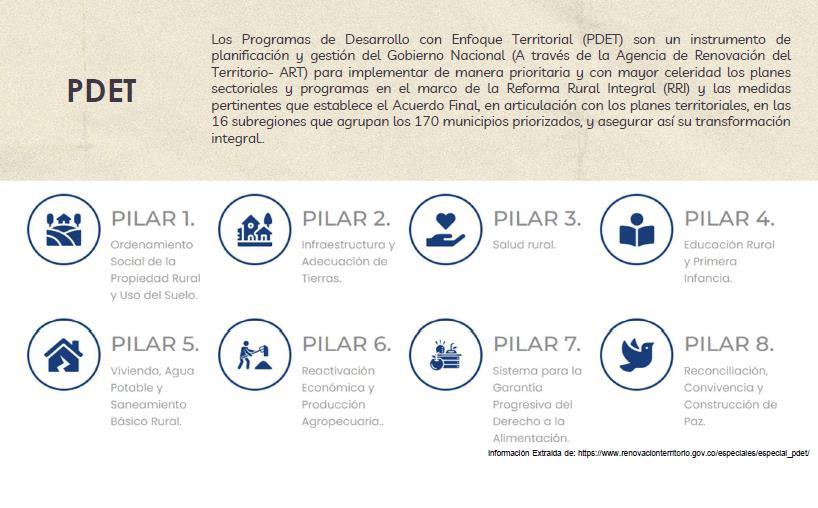 PDET

Los Programas de Desarrollo con Enfoque Territorial (PDET) son un instrumento de planificación y gestión del Gobierno Nacional (A través de la Agencia de Renovación del Territorio- ART) para implementar de manera prioritaria y con mayor celeridad los planes sectoriales y programas en el marco de la Reforma Rural Integral (RRI) y las medidas pertinentes que establece el Acuerdo Final, en articulación con los planes territoriales, en las 16 subregiones que agrupan los 170 municipios priorizados, y asegurar así su transformación integral.

PILAR 1.
Ordenamiento Social de la Propiedad Rural y Uso del Suelo.

PILAR 2.
Infraestructura y Adecuación de Tierras.

PILAR 3.
Salud rural.

PILAR 4.
Educación Rural y Primera Infancia.

PILAR 5.
Vivienda, Agua Potable y Saneamiento Básico Rural.

PILAR 6.
Reactivación Económica y Producción Agropecuaria..

PILAR 7.
Sistema para la Garantía Progresiva del Derecho a la Alimentación.

PILAR 8.
Reconciliación, Convivencia y Construcción de Paz.

Información Extraída de: https://www.renovacionterritorio.gov.co/especiales/especial_pdet/